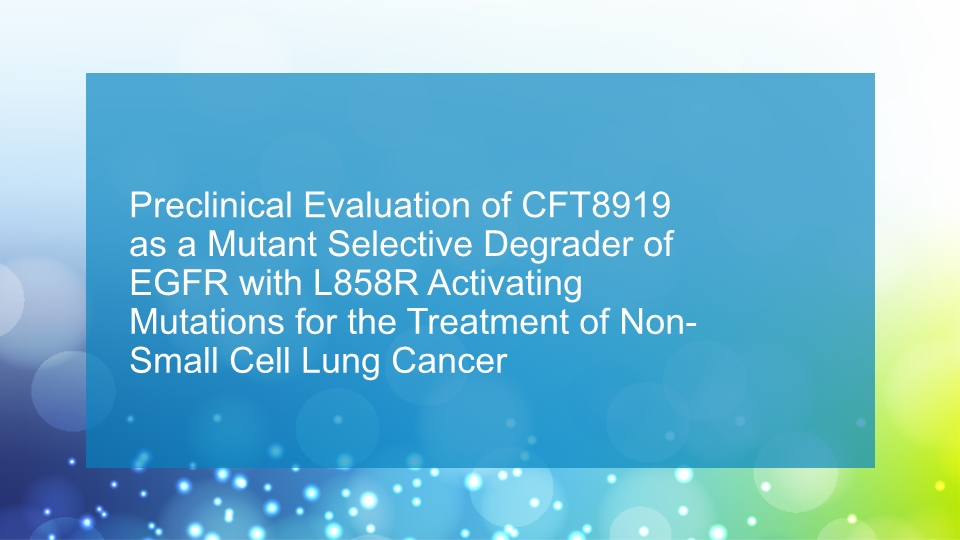 Preclinical Evaluation of CFT8919 as a Mutant Selective Degrader of EGFR with L858R Activating Mutations for the Treatment of Non-Small Cell Lung Cancer